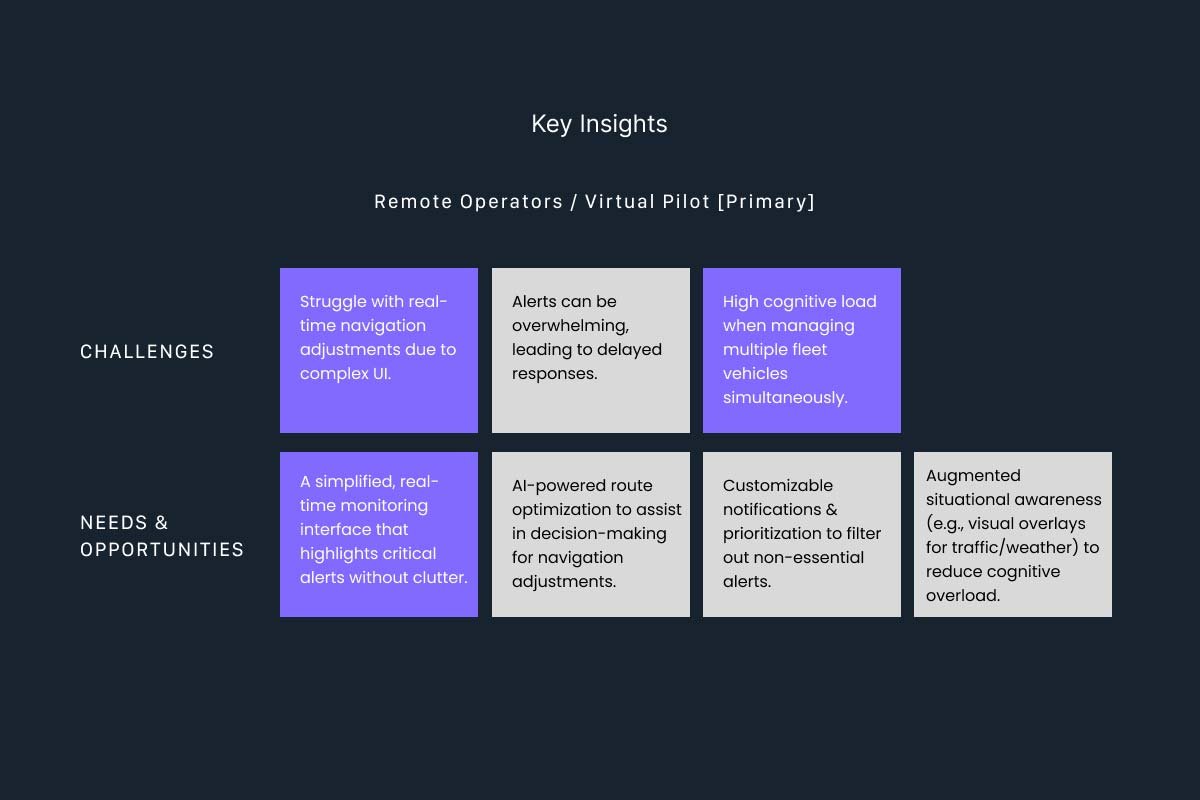 Key Insights

Remote Operators / Virtual Pilot [Primary]

CHALLENGES

Struggle with real-time navigation adjustments due to complex UI.

Alerts can be overwhelming, leading to delayed responses.

High cognitive load when managing multiple fleet vehicles simultaneously.

NEEDS & OPPORTUNITIES

A simplified, real-time monitoring interface that highlights critical alerts without clutter.

AI-powered route optimization to assist in decision-making for navigation adjustments.

Customizable notifications & prioritization to filter out non-essential alerts.

Augmented situational awareness (e.g., visual overlays for traffic/weather) to reduce cognitive overload.